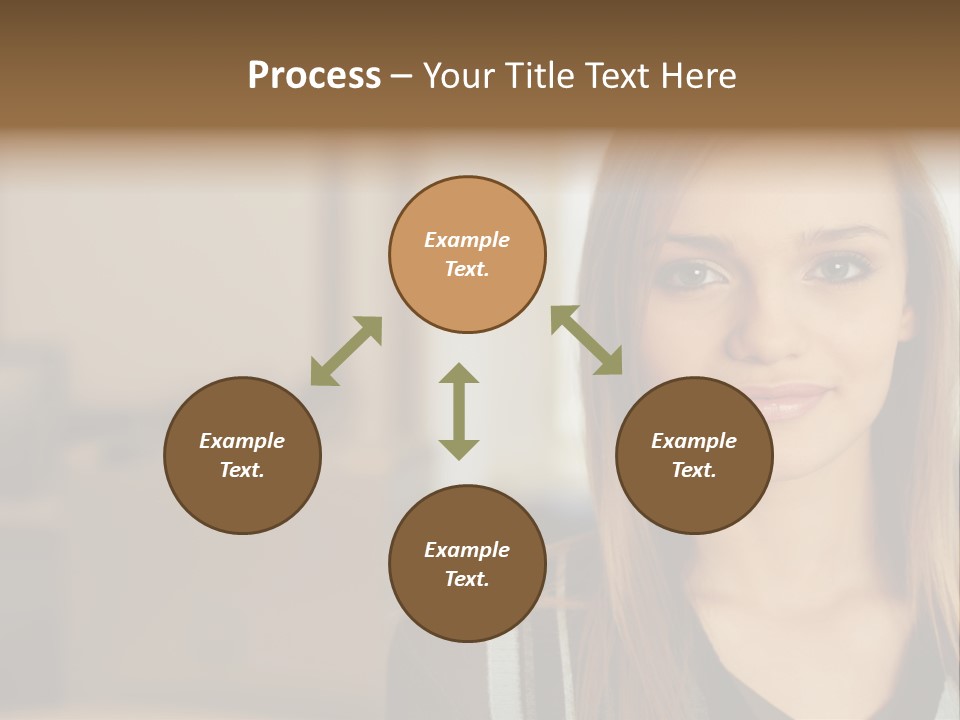 Process – Your Title Text Here

Example Text.

Example Text.

Example Text.

Example Text.